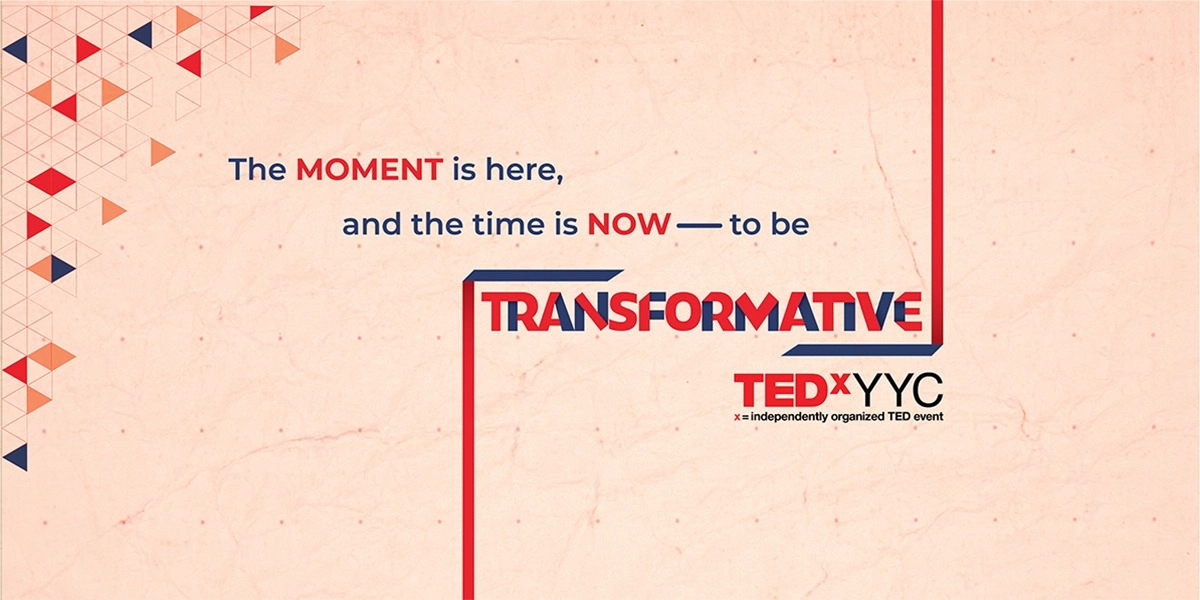 The MOMENT is here,

and the time is NOW — to be

TRANSFORMATIVE

TEDxYYC
x = independently organized TED event